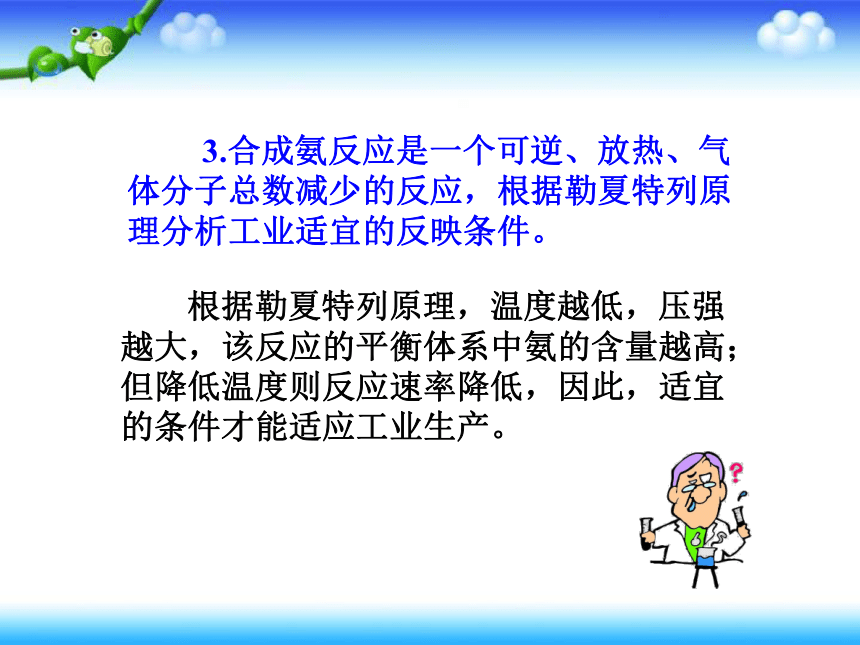 3.合成氨反应是一个可逆、放热、气体分子总数减少的反应，根据勒夏特列原理分析工业适宜的反映条件。

根据勒夏特列原理，温度越低，压强越大，该反应的平衡体系中氨的含量越高；但降低温度则反应速率降低，因此，适宜的条件才能适应工业生产。

?